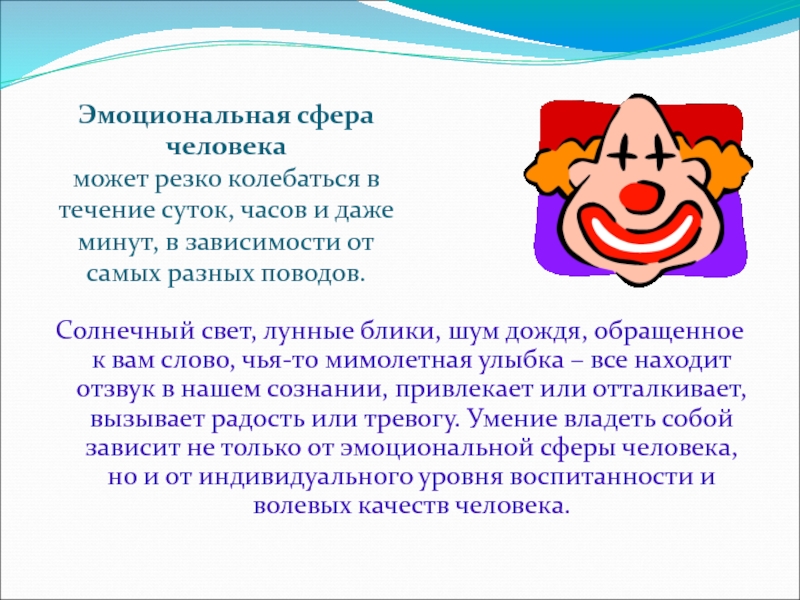 Эмоциональная сфера человека
может резко колебаться в течение суток, часов и даже минут, в зависимости от самых разных поводов.

Солнечный свет, лунные блики, шум дождя, обращенное к вам слово, чья-то мимолетная улыбка – все находит отзвук в нашем сознании, привлекает или отталкивает, вызывает радость или тревогу. Умение владеть собой зависит не только от эмоциональной сферы человека, но и от индивидуального уровня воспитанности и волевых качеств человека.